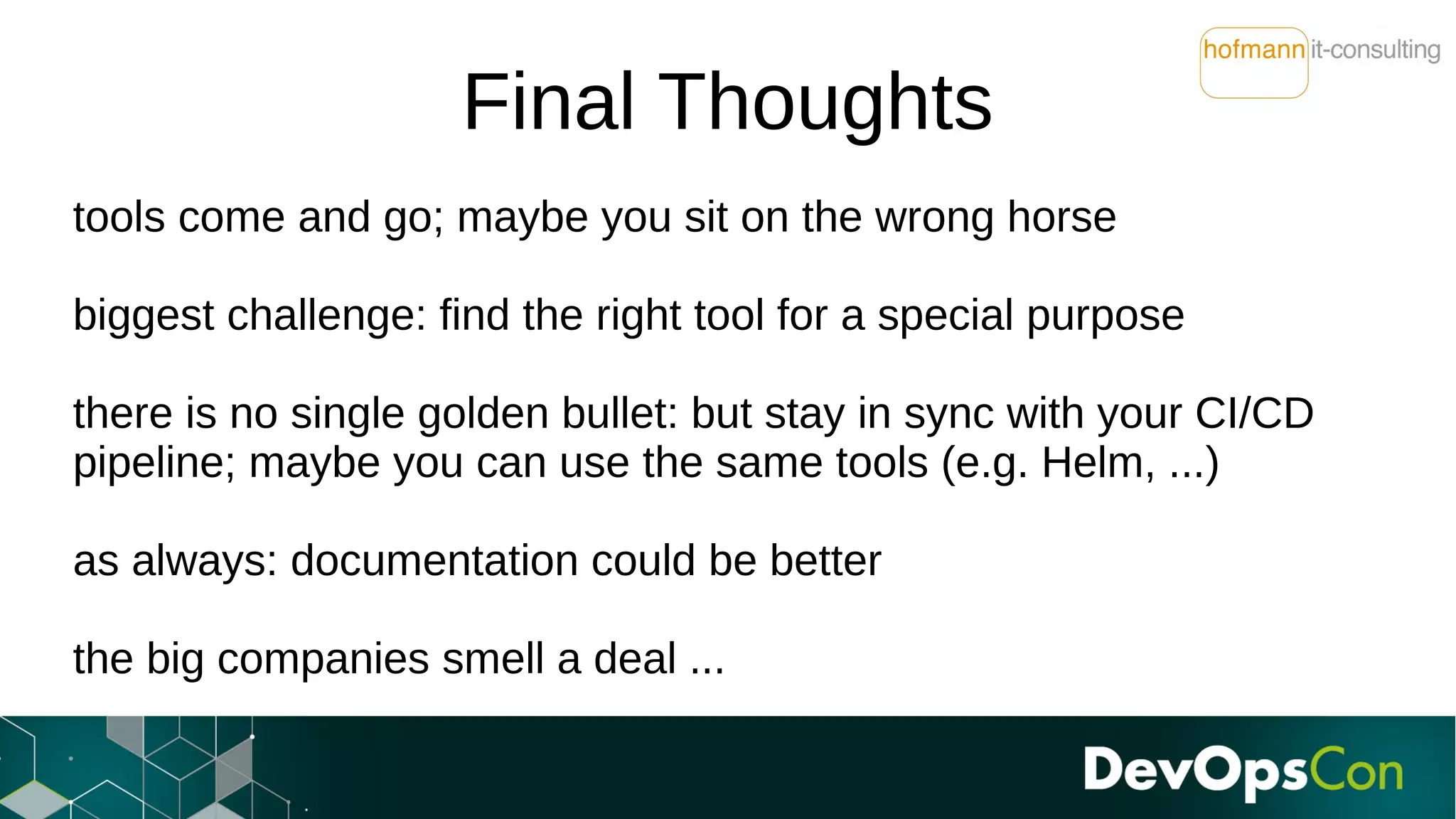 hofmann it-consulting

Final Thoughts

tools come and go; maybe you sit on the wrong horse

biggest challenge: find the right tool for a special purpose

there is no single golden bullet: but stay in sync with your CI/CD pipeline; maybe you can use the same tools (e.g. Helm, ...)

as always: documentation could be better

the big companies smell a deal ...

DevOpsCon